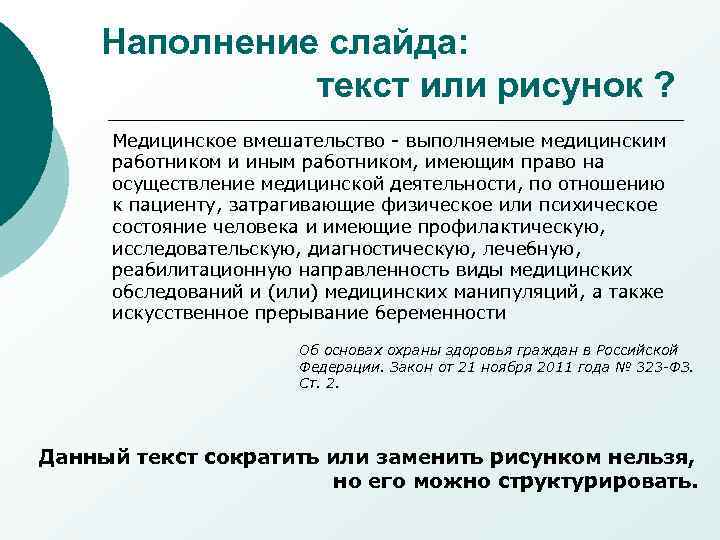 Наполнение слайда:
текст или рисунок ?

Медицинское вмешательство - выполняемые медицинским работником и иным работником, имеющим право на осуществление медицинской деятельности, по отношению к пациенту, затрагивающие физическое или психическое состояние человека и имеющие профилактическую, исследовательскую, диагностическую, лечебную, реабилитационную направленность виды медицинских обследований и (или) медицинских манипуляций, а также искусственное прерывание беременности

Об основах охраны здоровья граждан в Российской Федерации. Закон от 21 ноября 2011 года № 323-ФЗ. Ст. 2.

Данный текст сократить или заменить рисунком нельзя, но его можно структурировать.